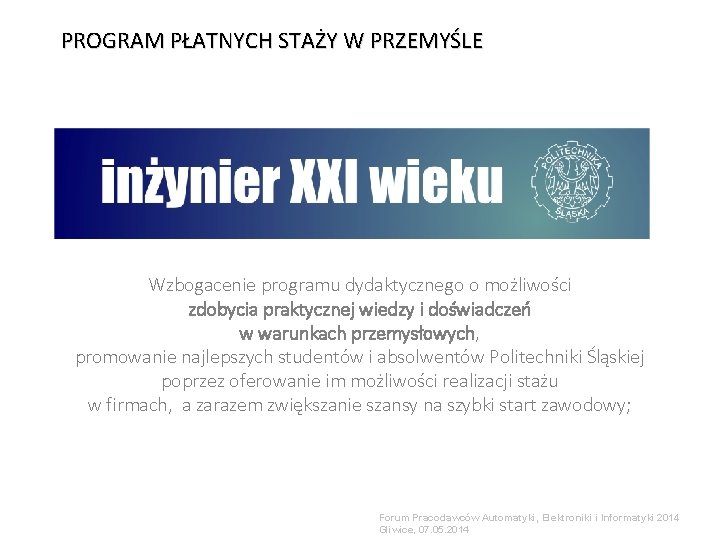 PROGRAM PŁATNYCH STAŻY W PRZEMYŚLE

inżynier XXI wieku

POLITECHNIKA ŚLĄSKA

Wzbogacenie programu dydaktycznego o możliwości zdobycia praktycznej wiedzy i doświadczeń w warunkach przemysłowych, promowanie najlepszych studentów i absolwentów Politechniki Śląskiej poprzez oferowanie im możliwości realizacji stażu w firmach, a zarazem zwiększanie szansy na szybki start zawodowy;

Forum Pracodawców Automatyki, Elektroniki i Informatyki 2014
Gliwice, 07.05.2014